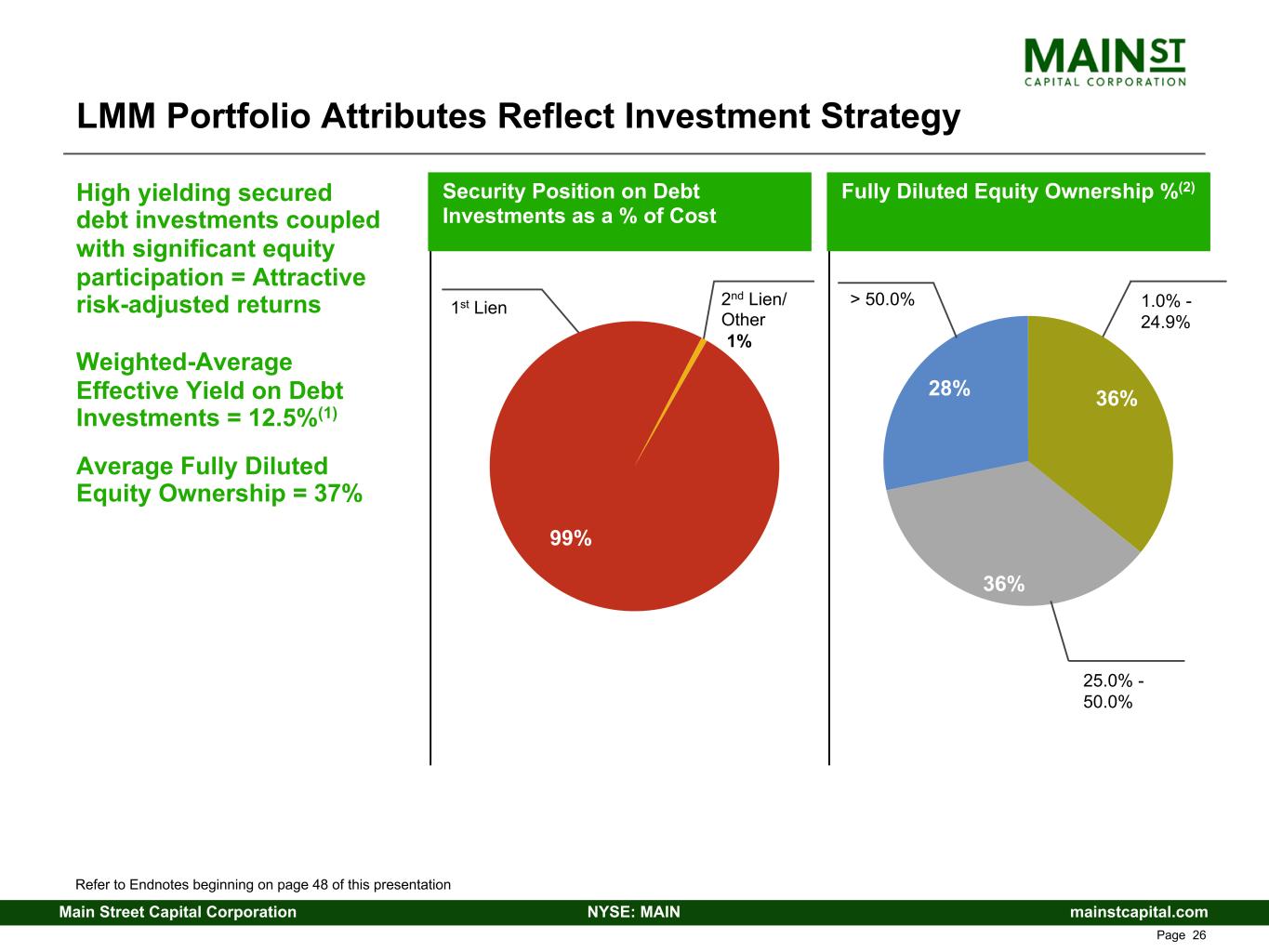 MAIN ST
CAPITAL CORPORATION

LMM Portfolio Attributes Reflect Investment Strategy

High yielding secured debt investments coupled with significant equity participation = Attractive risk-adjusted returns

Weighted-Average Effective Yield on Debt Investments = 12.5%$^{(1)}$

Average Fully Diluted Equity Ownership = 37%

Security Position on Debt Investments as a % of Cost

1$^{st}$ Lien

2$^{nd}$ Lien/ Other
1%

99%

Fully Diluted Equity Ownership %$^{(2)}$

> 50.0%

1.0% - 24.9%

28%

36%

36%

25.0% - 50.0%

Refer to Endnotes beginning on page 48 of this presentation

Main Street Capital Corporation NYSE: MAIN mainstcapital.com

Page 26